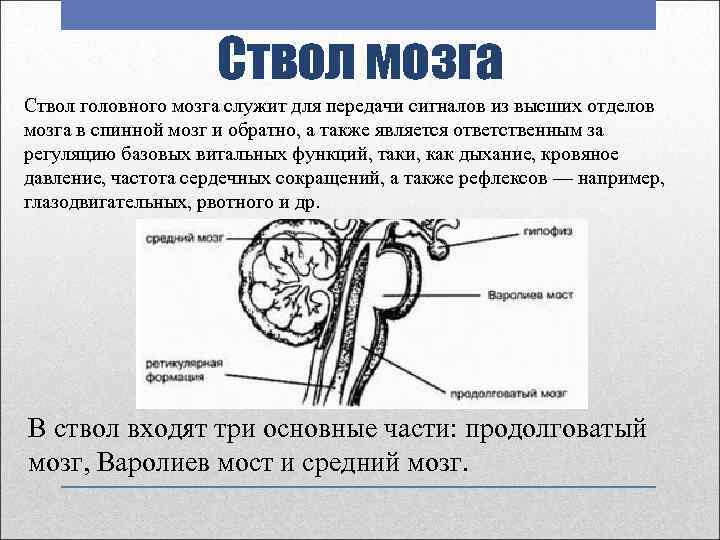 Ствол мозга

Ствол головного мозга служит для передачи сигналов из высших отделов мозга в спинной мозг и обратно, а также является ответственным за регуляцию базовых витальных функций, таки, как дыхание, кровяное давление, частота сердечных сокращений, а также рефлексов — например, глазодвигательных, рвотного и др.

средний мозг

гипофиз

Варолиев мост

ретикулярная формация

продолговатый мозг

В ствол входят три основные части: продолговатый мозг, Варолиев мост и средний мозг.